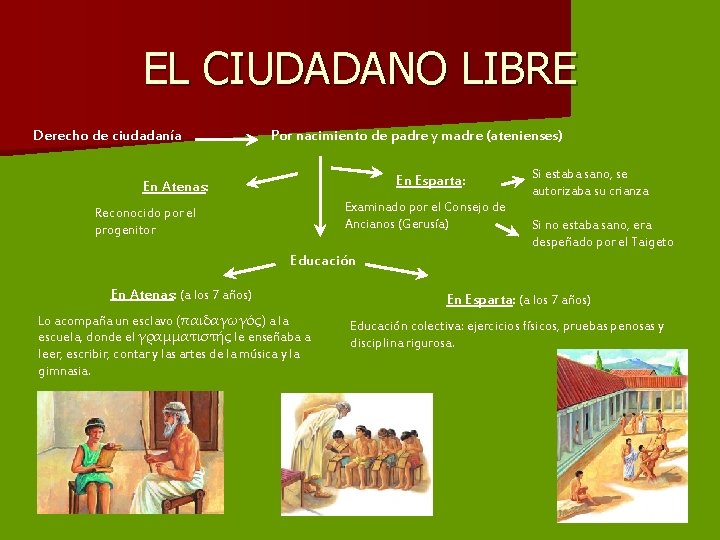 EL CIUDADANO LIBRE

Derecho de ciudadanía

Por nacimiento de padre y madre (atenienses)

En Atenas:

Reconocido por el progenitor

En Esparta:

Examinado por el Consejo de Ancianos (Gerusía)

Si estaba sano, se autorizaba su crianza

Si no estaba sano, era despeñado por el Taigeto

Educación

En Atenas: (a los 7 años)

Lo acompaña un esclavo (παιδαγωγός) a la escuela, donde el γραμματιστής le enseñaba a leer, escribir, contar y las artes de la música y la gimnasia.

En Esparta: (a los 7 años)

Educación colectiva: ejercicios físicos, pruebas penosas y disciplina rigurosa.